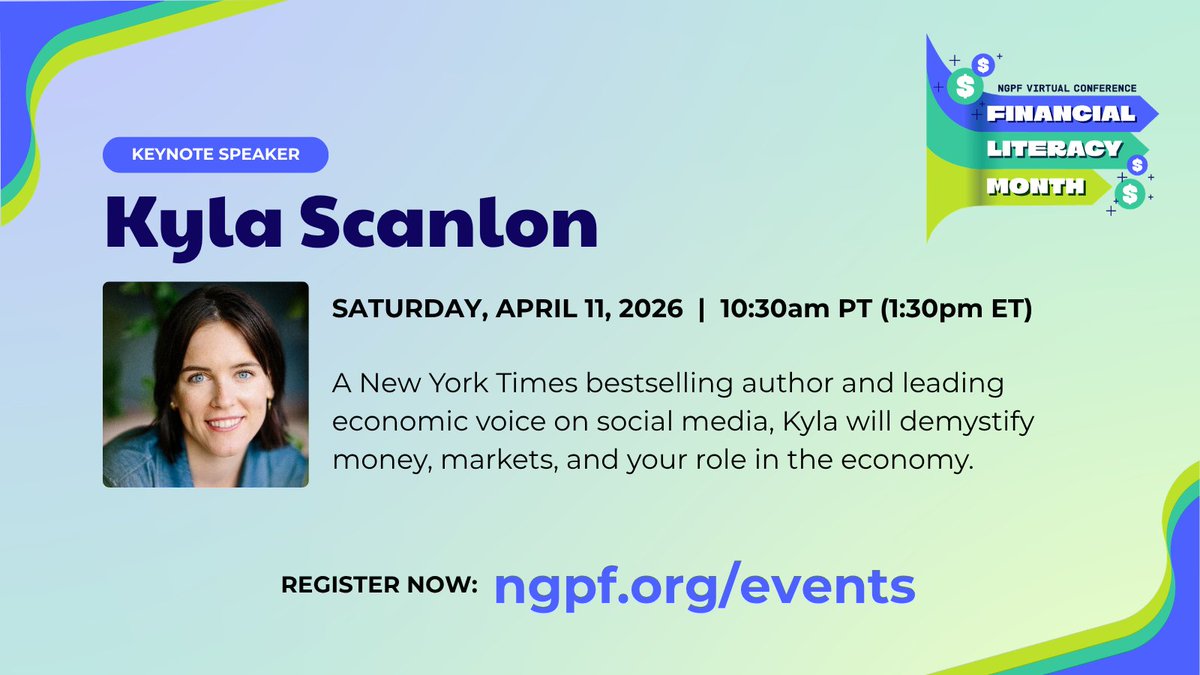 NGPF VIRTUAL CONFERENCE
FINANCIAL LITERACY MONTH

KEYNOTE SPEAKER

Kyla Scanlon

SATURDAY, APRIL 11, 2026 | 10:30am PT (1:30pm ET)

A New York Times bestselling author and leading economic voice on social media, Kyla will demystify money, markets, and your role in the economy.

REGISTER NOW: ngpf.org/events